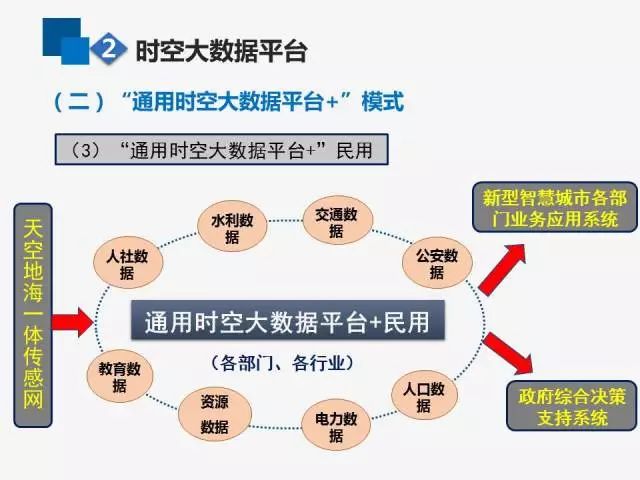 2 时空大数据平台

（二）“通用时空大数据平台+”模式

（3）“通用时空大数据平台+”民用

天空地海一体传感网

人社数据

水利数据

交通数据

公安数据

通用时空大数据平台+民用

（各部门、各行业）

教育数据

资源数据

电力数据

人口数据

新型智慧城市各部门业务应用系统

政府综合决策支持系统